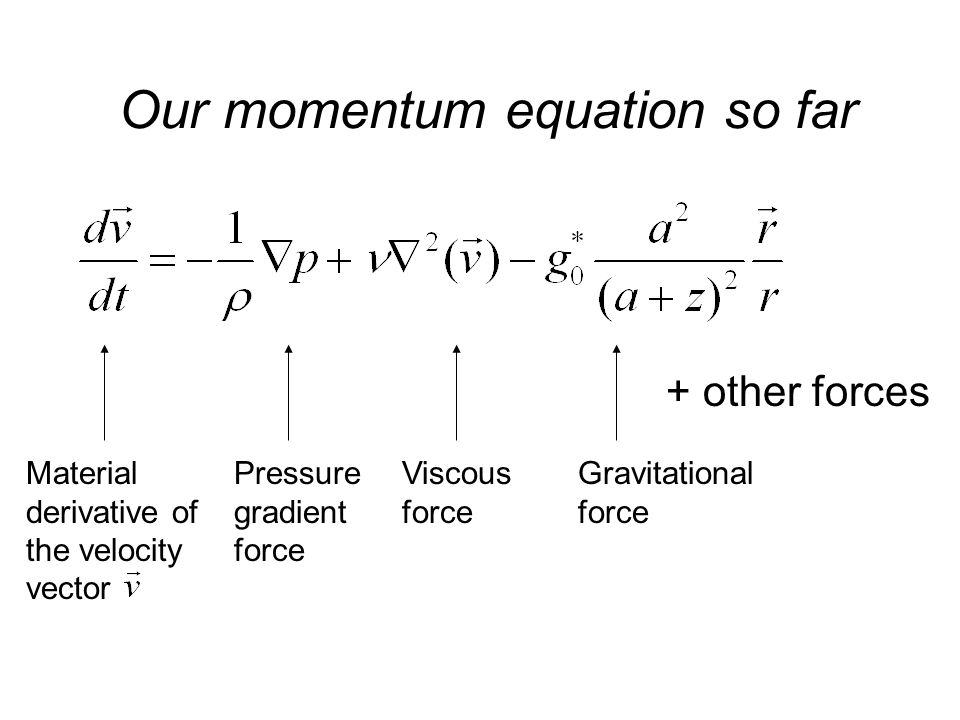 Our momentum equation so far

$\frac{d\vec{v}}{dt} = -\frac{1}{\rho}\nabla p + \nu\nabla^2(\vec{v}) - g_0^* \frac{a^2}{(a+z)^2}\frac{\vec{r}}{r}$

+ other forces

Material derivative of the velocity vector $\vec{v}$

Pressure gradient force

Viscous force

Gravitational force